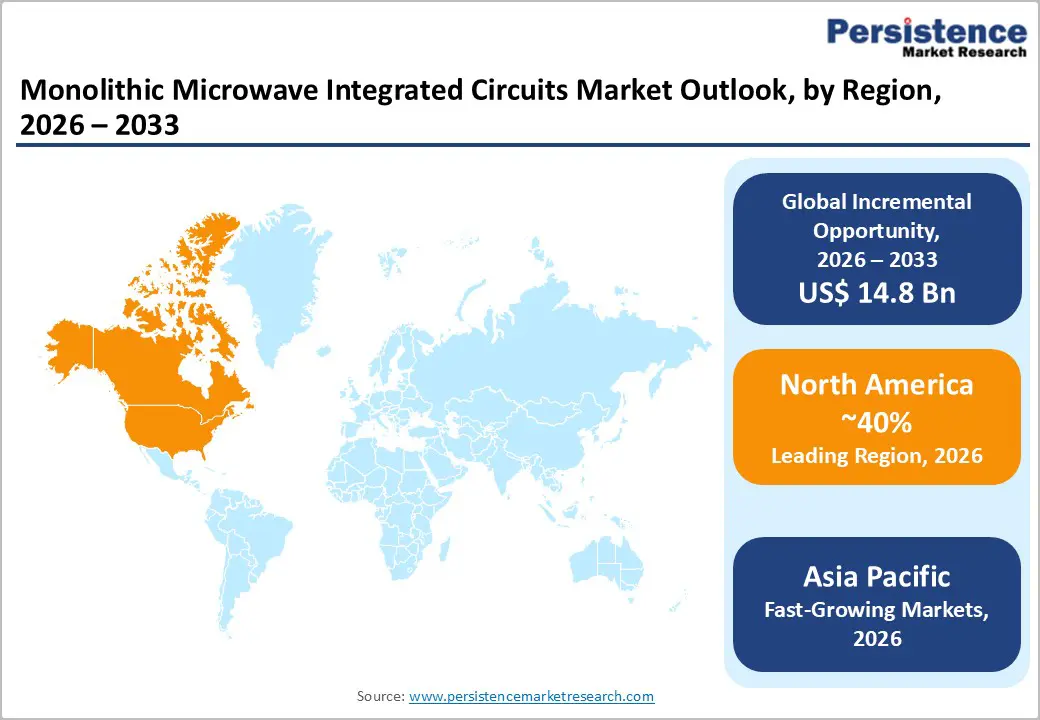 Persistence
Market Research

Monolithic Microwave Integrated Circuits Market Outlook, by Region, 2026 – 2033

Global Incremental Opportunity, 2026 – 2033
US$ 14.8 Bn

North America
~40%
Leading Region, 2026

Asia Pacific
Fast-Growing Markets, 2026

Source: www.persistencemarketresearch.com